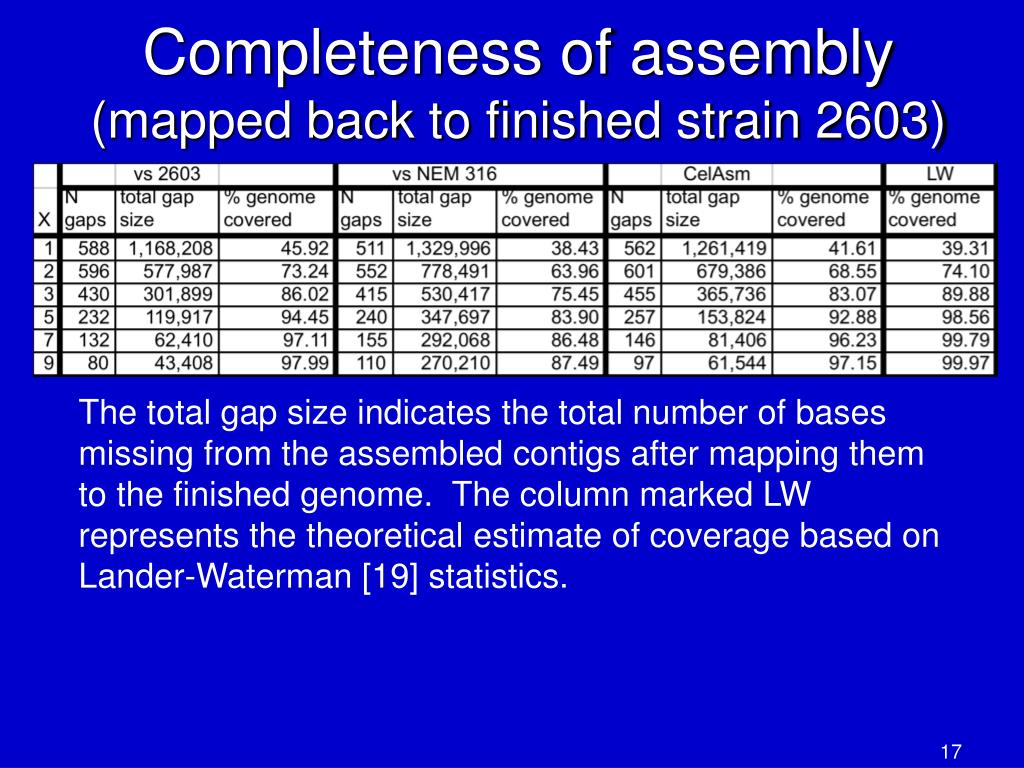 Completeness of assembly
(mapped back to finished strain 2603)

| | vs 2603 | | | vs NEM 316 | | | CelAsm | | | LW |
|---|---|---|---|---|---|---|---|---|---|---|
| X | N gaps | total gap size | % genome covered | N gaps | total gap size | % genome covered | N gaps | total gap size | % genome covered | % genome covered |
| 1 | 588 | 1,168,208 | 45.92 | 511 | 1,329,996 | 38.43 | 562 | 1,261,419 | 41.61 | 39.31 |
| 2 | 596 | 577,987 | 73.24 | 552 | 778,491 | 63.96 | 601 | 679,386 | 68.55 | 74.10 |
| 3 | 430 | 301,899 | 86.02 | 415 | 530,417 | 75.45 | 455 | 365,736 | 83.07 | 89.88 |
| 5 | 232 | 119,917 | 94.45 | 240 | 347,697 | 83.90 | 257 | 153,824 | 92.88 | 98.56 |
| 7 | 132 | 62,410 | 97.11 | 155 | 292,068 | 86.48 | 146 | 81,406 | 96.23 | 99.79 |
| 9 | 80 | 43,408 | 97.99 | 110 | 270,210 | 87.49 | 97 | 61,544 | 97.15 | 99.97 |

The total gap size indicates the total number of bases missing from the assembled contigs after mapping them to the finished genome. The column marked LW represents the theoretical estimate of coverage based on Lander-Waterman [19] statistics.

17